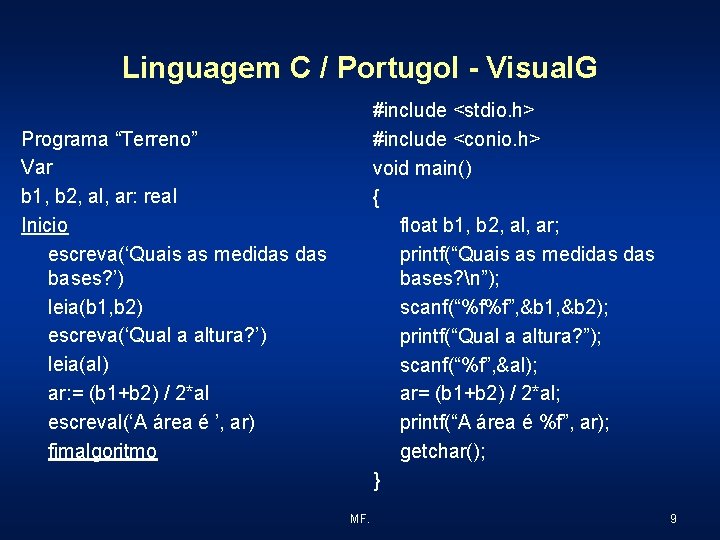 Linguagem C / Portugol - VisualG

Programa “Terreno”
Var
b1, b2, al, ar: real
Inicio
escreva(‘Quais as medidas das bases?’)
leia(b1,b2)
escreva(‘Qual a altura?’)
leia(al)
ar:= (b1+b2) / 2*al
escreval(‘A área é ’, ar)
fimalgoritmo

#include <stdio.h>
#include <conio.h>
void main()
{
float b1, b2, al, ar;
printf(“Quais as medidas das bases?\n”);
scanf(“%f%f”,&b1,&b2);
printf(“Qual a altura?”);
scanf(“%f”,&al);
ar= (b1+b2) / 2*al;
printf(“A área é %f”, ar);
getchar();
}

MF.

9